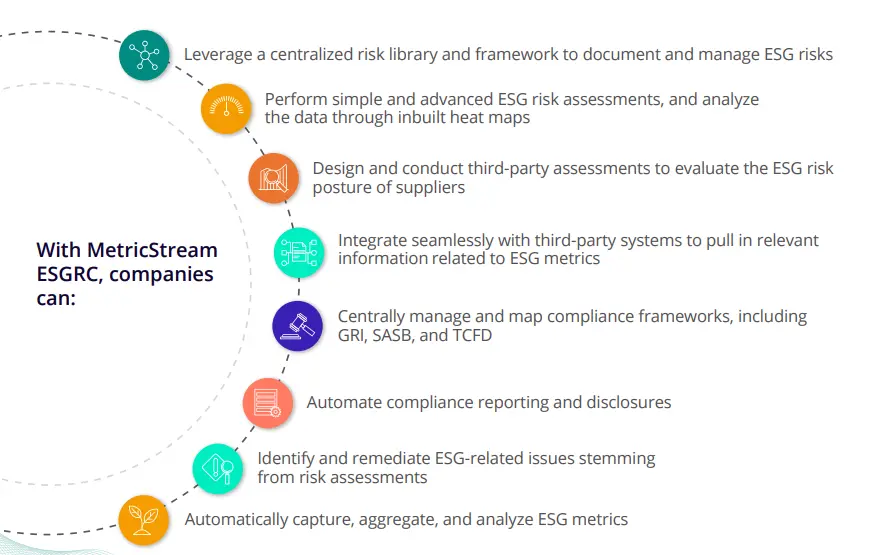 With MetricStream ESGRC, companies can:

Leverage a centralized risk library and framework to document and manage ESG risks

Perform simple and advanced ESG risk assessments, and analyze the data through inbuilt heat maps

Design and conduct third-party assessments to evaluate the ESG risk posture of suppliers

Integrate seamlessly with third-party systems to pull in relevant information related to ESG metrics

Centrally manage and map compliance frameworks, including GRI, SASB, and TCFD

Automate compliance reporting and disclosures

Identify and remediate ESG-related issues stemming from risk assessments

Automatically capture, aggregate, and analyze ESG metrics